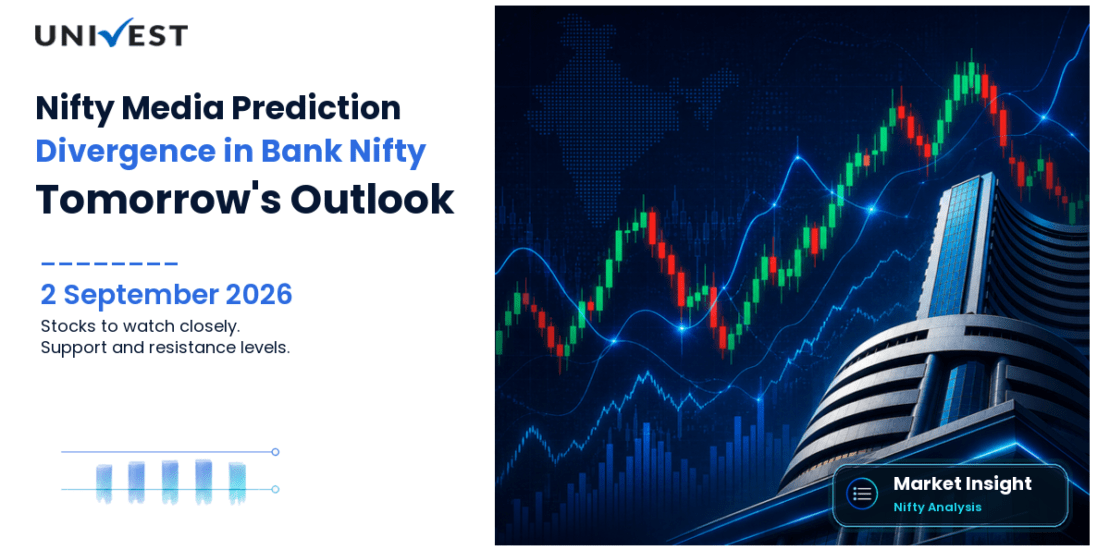 UNIVEST

Nifty Media Prediction
Divergence in Bank Nifty
Tomorrow's Outlook

2 September 2026
Stocks to watch closely.
Support and resistance levels.

Market Insight
Nifty Analysis